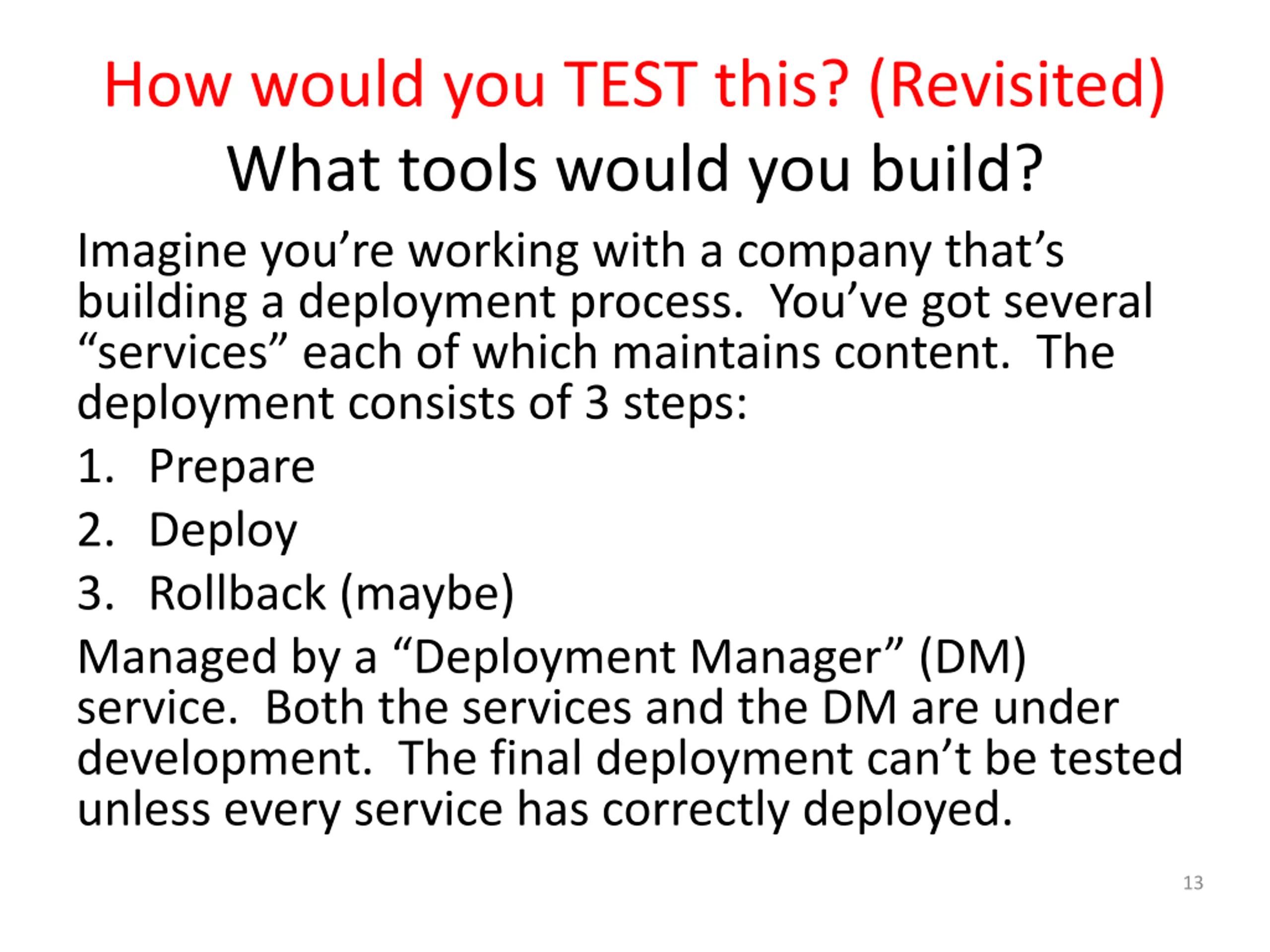 How would you TEST this? (Revisited)

What tools would you build?

Imagine you’re working with a company that’s building a deployment process. You’ve got several “services” each of which maintains content. The deployment consists of 3 steps:

1. Prepare
2. Deploy
3. Rollback (maybe)

Managed by a “Deployment Manager” (DM) service. Both the services and the DM are under development. The final deployment can’t be tested unless every service has correctly deployed.

13